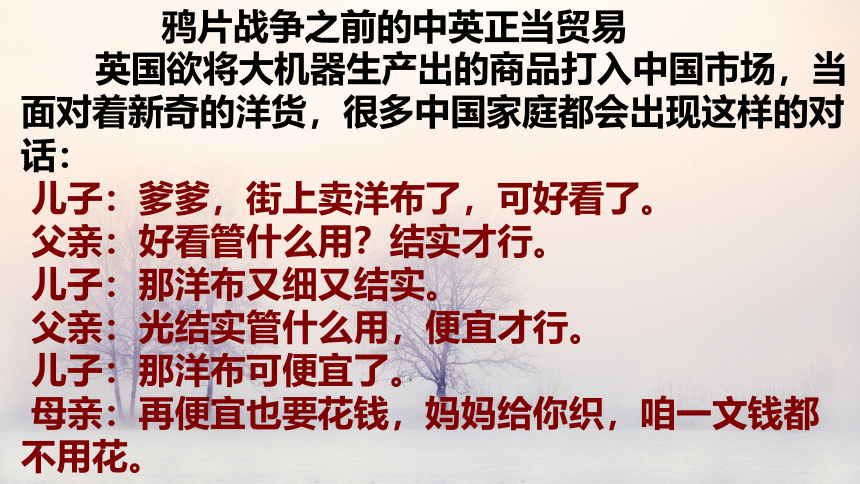 鸦片战争之前的中英正当贸易

英国欲将大机器生产出的商品打入中国市场，当面对着新奇的洋货，很多中国家庭都会出现这样的对话：

儿子：爹爹，街上卖洋布了，可好看了。
父亲：好看管什么用？结实才行。
儿子：那洋布又细又结实。
父亲：光结实管什么用，便宜才行。
儿子：那洋布可便宜了。
母亲：再便宜也要花钱，妈妈给你织，咱一文钱都不用花。